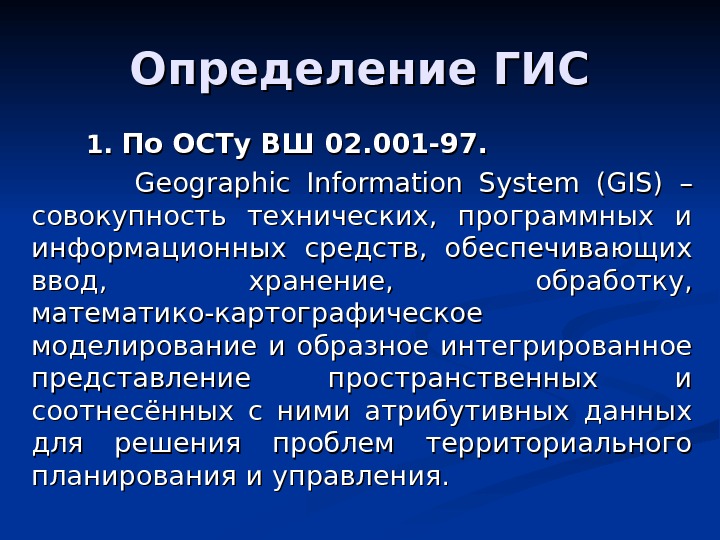 Определение ГИС

1. По ОСТу ВШ 02.001-97.

Geographic Information System (GIS) – совокупность технических, программных и информационных средств, обеспечивающих ввод, хранение, обработку, математико-картографическое моделирование и образное интегрированное представление пространственных и соотнесённых с ними атрибутивных данных для решения проблем территориального планирования и управления.